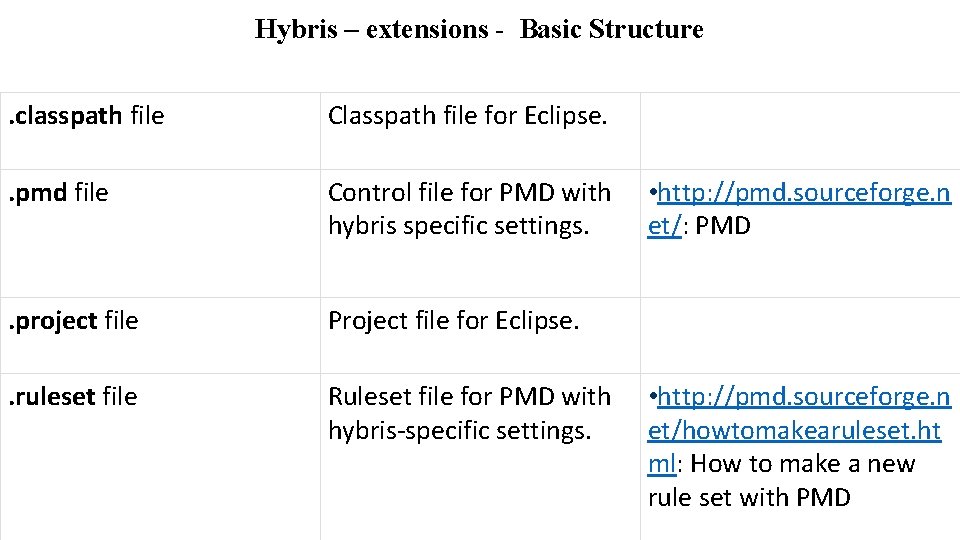 Hybris – extensions - Basic Structure

| | | |
|---|---|---|
| .classpath file | Classpath file for Eclipse. | |
| .pmd file | Control file for PMD with hybris specific settings. | •http://pmd.sourceforge.net/: PMD |
| .project file | Project file for Eclipse. | |
| .ruleset file | Ruleset file for PMD with hybris-specific settings. | •http://pmd.sourceforge.net/howtomakearuleset.html: How to make a new rule set with PMD |